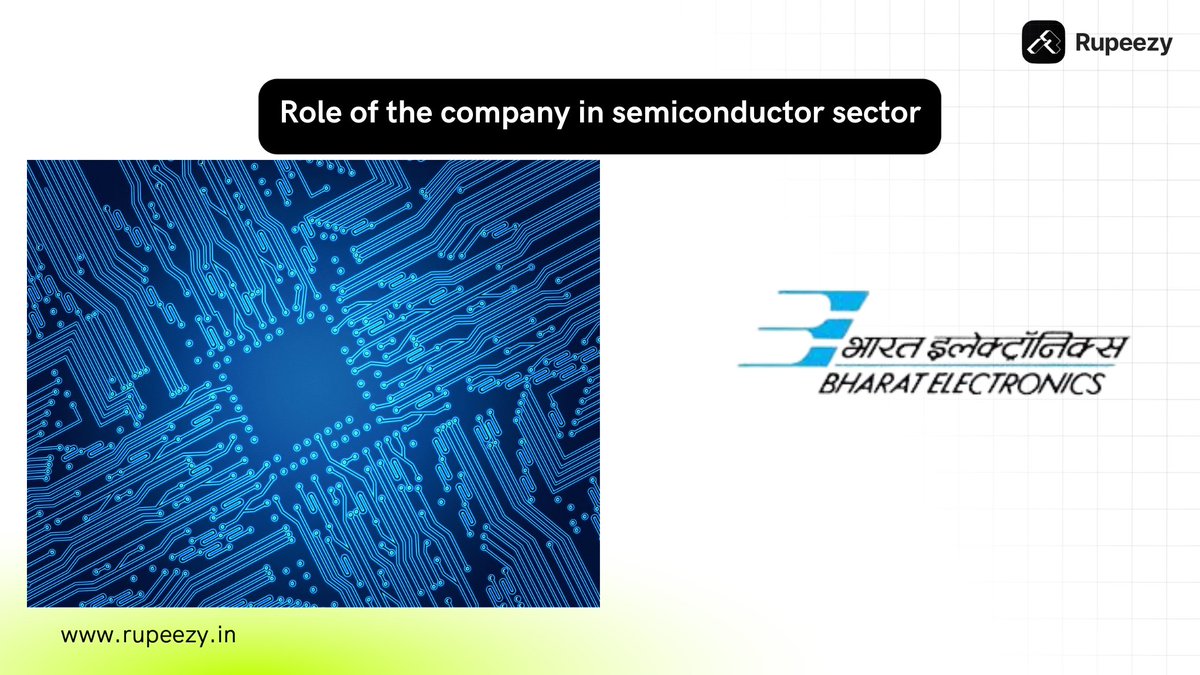 Rupeezy

Role of the company in semiconductor sector

भारत इलेक्ट्रॉनिक्स
BHARAT ELECTRONICS

www.rupeezy.in